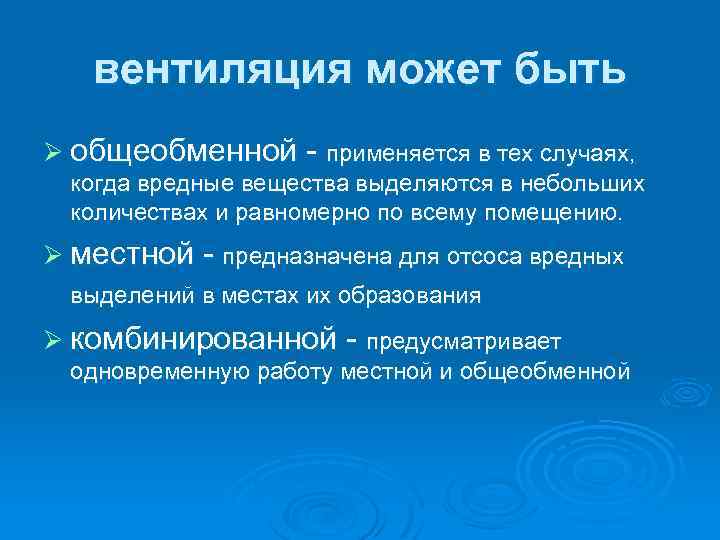 вентиляция может быть

➢ общеобменной - применяется в тех случаях, когда вредные вещества выделяются в небольших количествах и равномерно по всему помещению.

➢ местной - предназначена для отсоса вредных выделений в местах их образования

➢ комбинированной - предусматривает одновременную работу местной и общеобменной